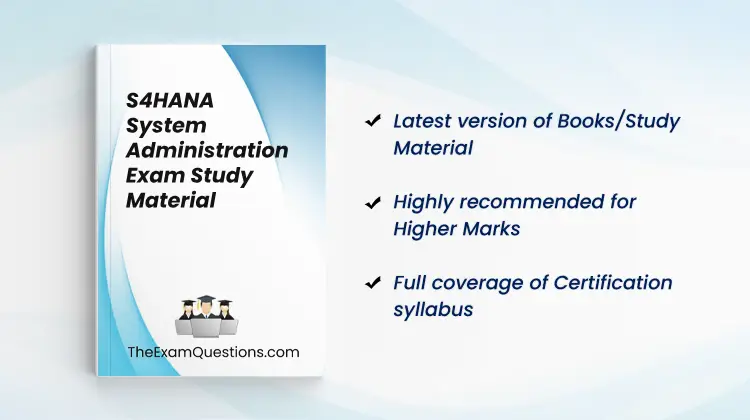 S4HANA System Administration Exam Study Material

TheExamQuestions.com

✔ Latest version of Books/Study Material

✔ Highly recommended for Higher Marks

✔ Full coverage of Certification syllabus